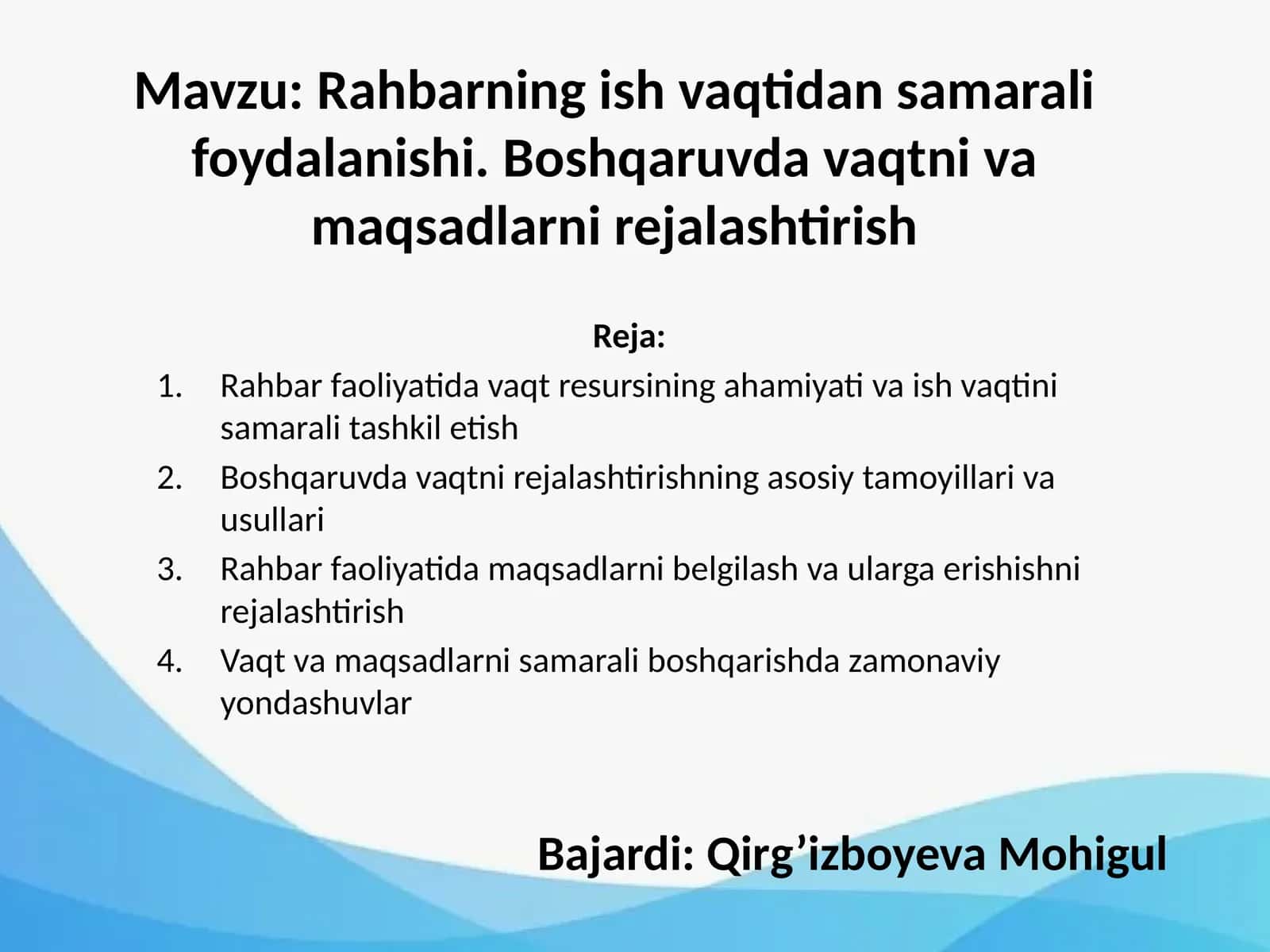 Mavzu: Rahbarning ish vaqtidan samarali foydalanishi. Boshqaruvda vaqtni va maqsadlarni rejalashtirish

Reja:

1. Rahbar faoliyatida vaqt resursining ahamiyati va ish vaqtini samarali tashkil etish
2. Boshqaruvda vaqtni rejalashtirishning asosiy tamoyillari va usullari
3. Rahbar faoliyatida maqsadlarni belgilash va ularga erishishni rejalashtirish
4. Vaqt va maqsadlarni samarali boshqarishda zamonaviy yondashuvlar

Bajardi: Qirg'izboyeva Mohigul